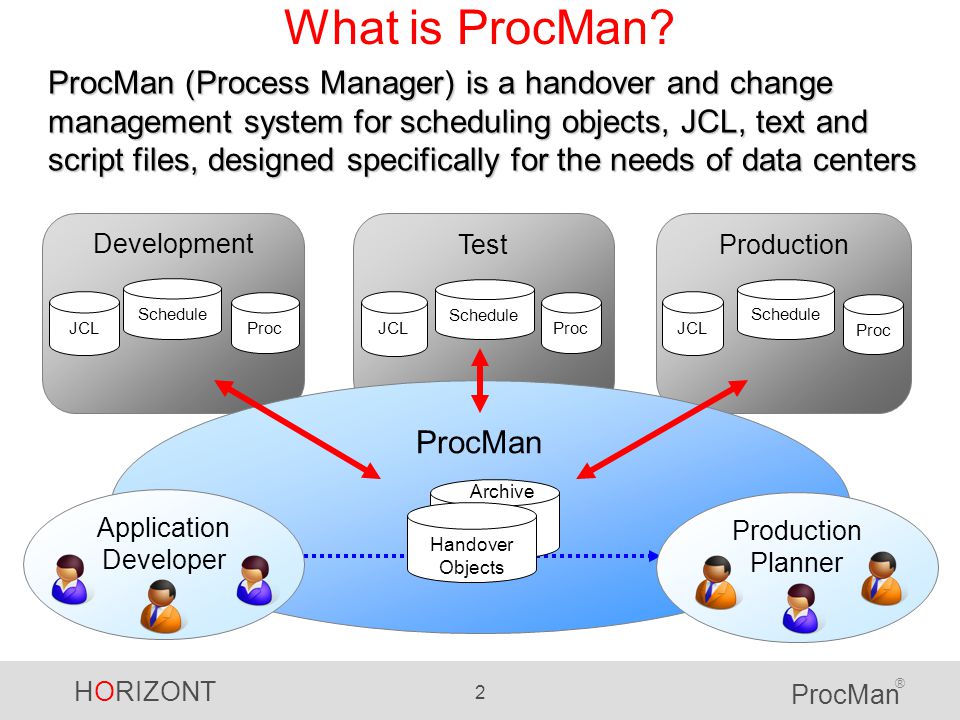 What is ProcMan?

ProcMan (Process Manager) is a handover and change management system for scheduling objects, JCL, text and script files, designed specifically for the needs of data centers

Development
JCL
Schedule
Proc

Test
JCL
Schedule
Proc

Production
JCL
Schedule
Proc

ProcMan

Archive
Handover Objects

Application Developer

Production Planner

HORIZONT
2
ProcMan®